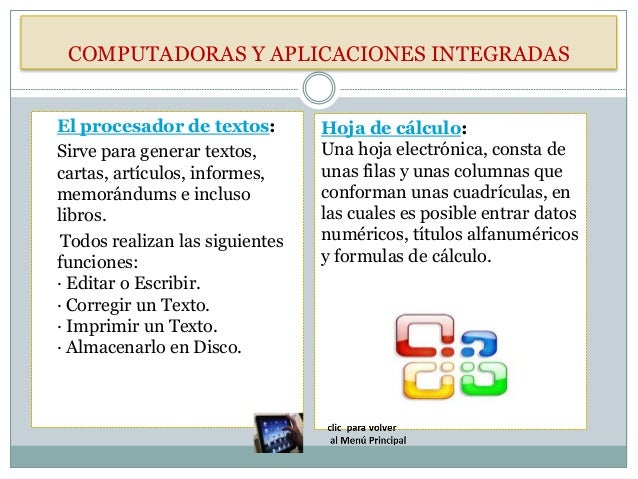 COMPUTADORAS Y APLICACIONES INTEGRADAS

El procesador de textos:
Sirve para generar textos, cartas, artículos, informes, memorándums e incluso libros.

Todos realizan las siguientes funciones:
· Editar o Escribir.
· Corregir un Texto.
· Imprimir un Texto.
· Almacenarlo en Disco.

Hoja de cálculo:
Una hoja electrónica, consta de unas filas y unas columnas que conforman unas cuadrículas, en las cuales es posible entrar datos numéricos, títulos alfanuméricos y formulas de cálculo.

clic para volver
al Menú Principal